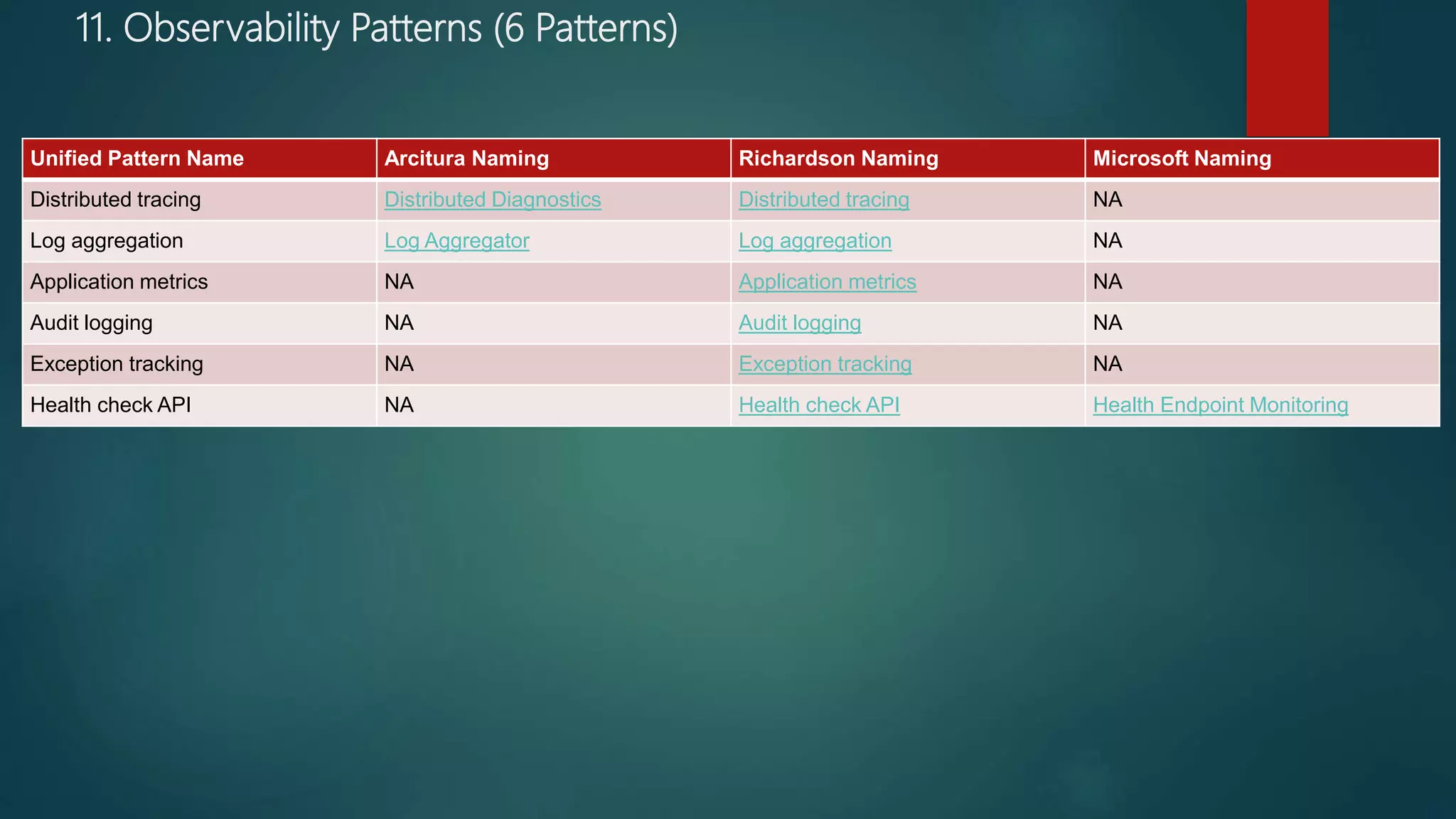 11. Observability Patterns (6 Patterns)

| Unified Pattern Name | Arcitura Naming | Richardson Naming | Microsoft Naming |
|---|---|---|---|
| Distributed tracing | Distributed Diagnostics | Distributed tracing | NA |
| Log aggregation | Log Aggregator | Log aggregation | NA |
| Application metrics | NA | Application metrics | NA |
| Audit logging | NA | Audit logging | NA |
| Exception tracking | NA | Exception tracking | NA |
| Health check API | NA | Health check API | Health Endpoint Monitoring |